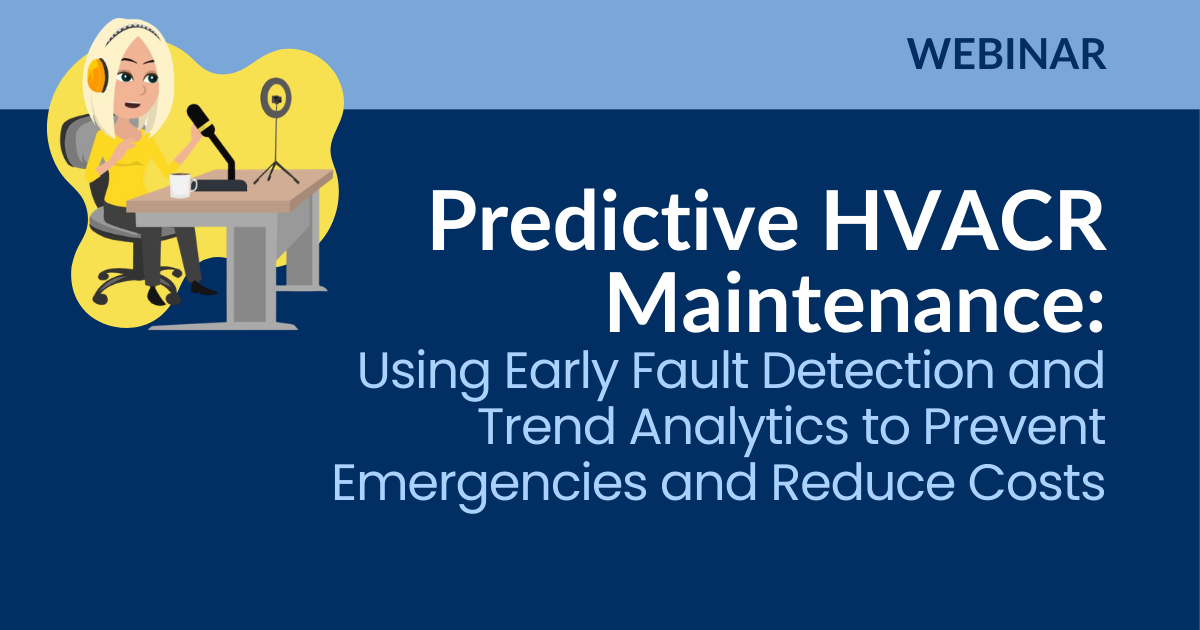 WEBINAR

Predictive HVACR Maintenance:

Using Early Fault Detection and Trend Analytics to Prevent Emergencies and Reduce Costs